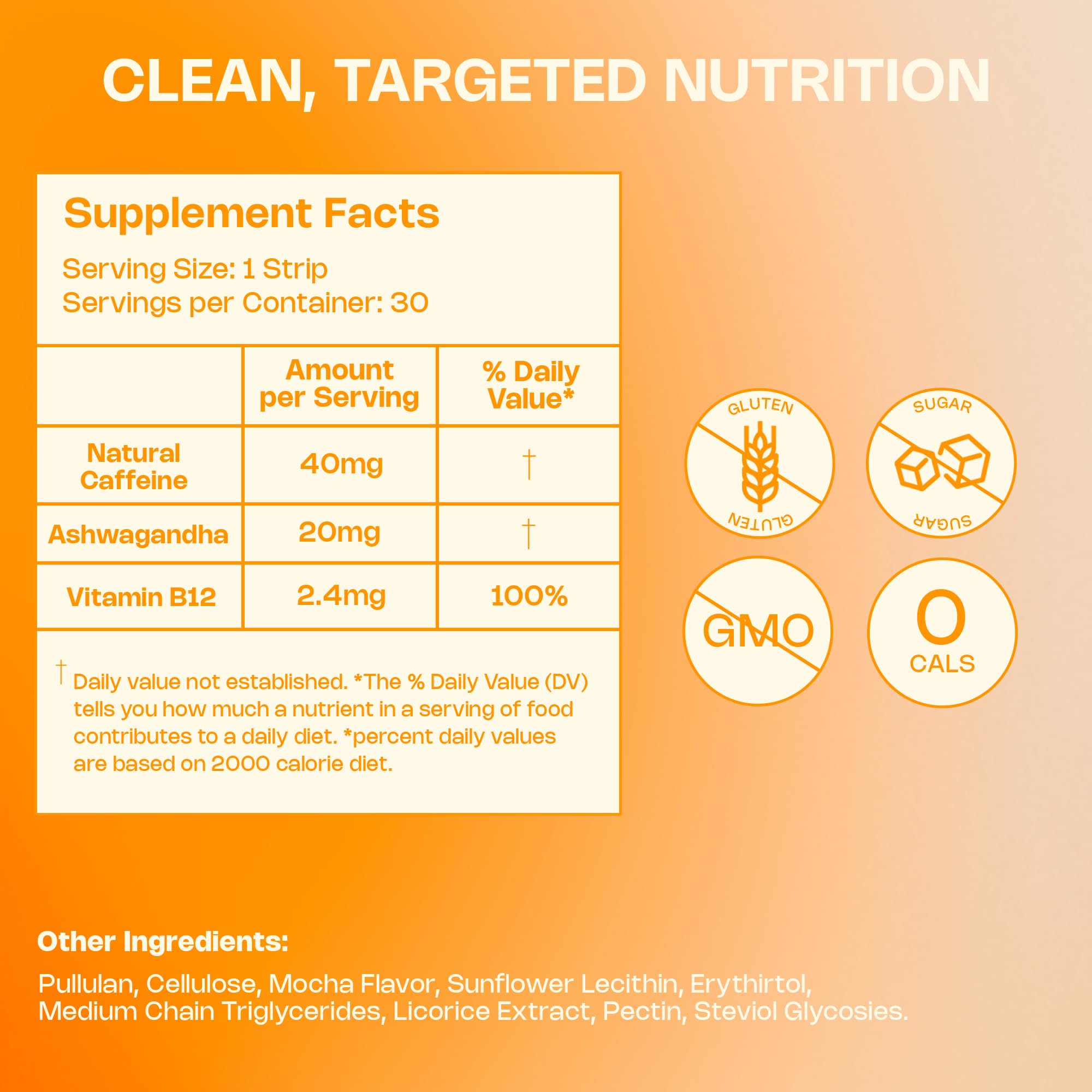 CLEAN, TARGETED NUTRITION

Supplement Facts

Serving Size: 1 Strip
Servings per Container: 30

| | Amount per Serving | % Daily Value* |
|---|---|---|
| Natural Caffeine | 40mg | † |
| Ashwagandha | 20mg | † |
| Vitamin B12 | 2.4mg | 100% |

† Daily value not established. *The % Daily Value (DV) tells you how much a nutrient in a serving of food contributes to a daily diet. *percent daily values are based on 2000 calorie diet.

GLUTEN GLUTEN

SUGAR SUGAR

GMO

0 CALS

Other Ingredients:

Pullulan, Cellulose, Mocha Flavor, Sunflower Lecithin, Erythirtol, Medium Chain Triglycerides, Licorice Extract, Pectin, Steviol Glycosies.